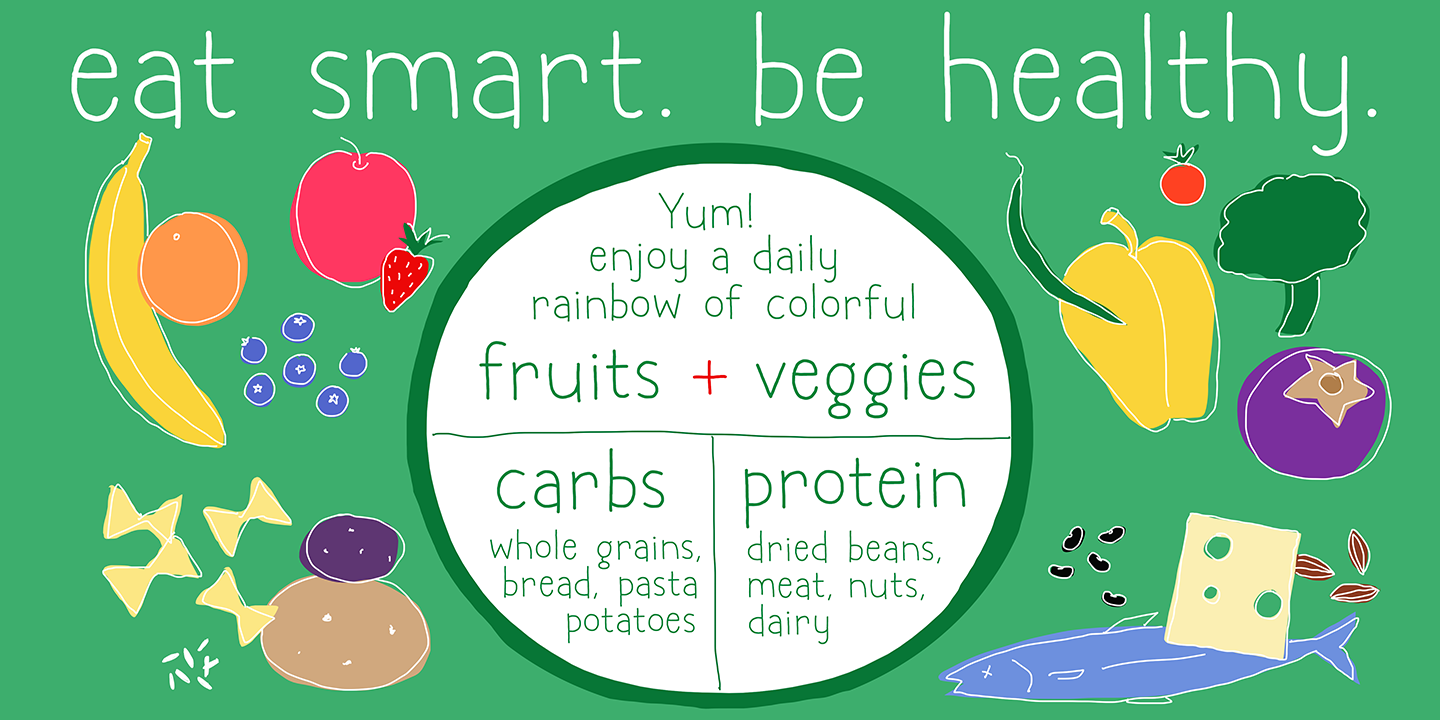 eat smart. be healthy.

Yum!
enjoy a daily
rainbow of colorful

fruits + veggies

carbs
whole grains,
bread, pasta
potatoes

protein
dried beans,
meat, nuts,
dairy